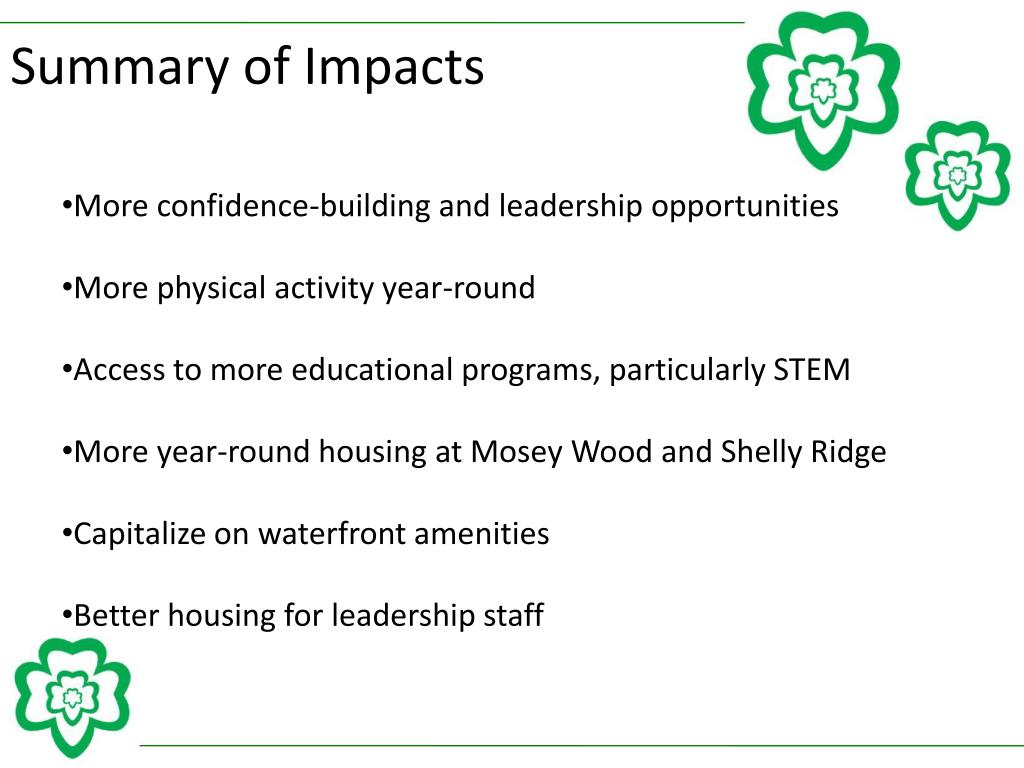 Summary of Impacts

•More confidence-building and leadership opportunities

•More physical activity year-round

•Access to more educational programs, particularly STEM

•More year-round housing at Mosey Wood and Shelly Ridge

•Capitalize on waterfront amenities

•Better housing for leadership staff